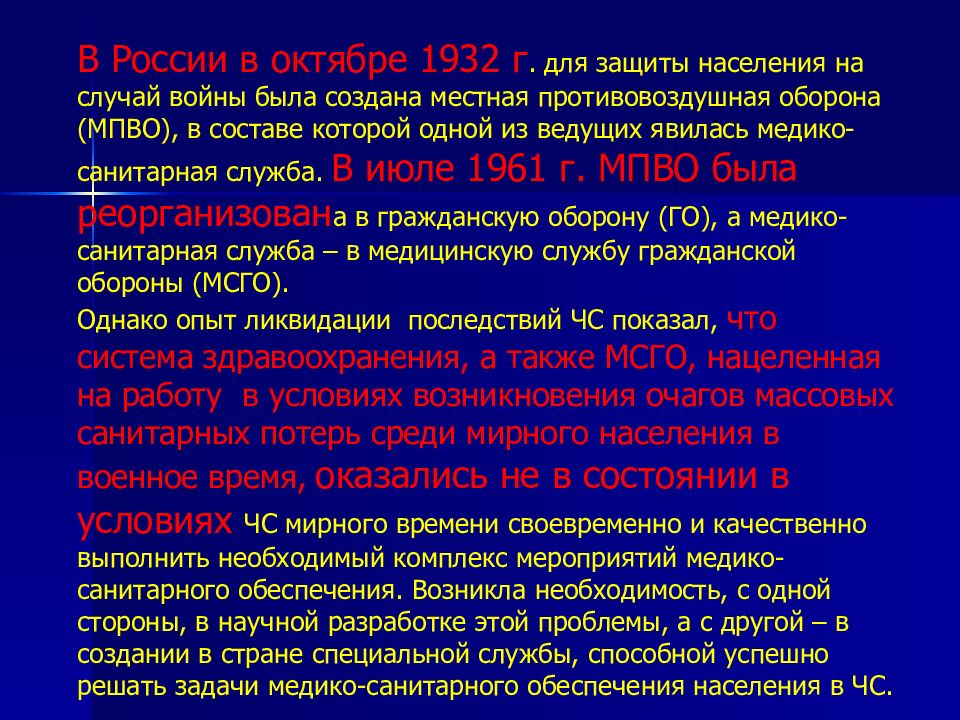 В России в октябре 1932 г. для защиты населения на случай войны была создана местная противовоздушная оборона (МПВО), в составе которой одной из ведущих явилась медико-санитарная служба. В июле 1961 г. МПВО была реорганизована в гражданскую оборону (ГО), а медико-санитарная служба – в медицинскую службу гражданской обороны (МСГО).

Однако опыт ликвидации последствий ЧС показал, что система здравоохранения, а также МСГО, нацеленная на работу в условиях возникновения очагов массовых санитарных потерь среди мирного населения в военное время, оказались не в состоянии в условиях ЧС мирного времени своевременно и качественно выполнить необходимый комплекс мероприятий медико-санитарного обеспечения. Возникла необходимость, с одной стороны, в научной разработке этой проблемы, а с другой – в создании в стране специальной службы, способной успешно решать задачи медико-санитарного обеспечения населения в ЧС.